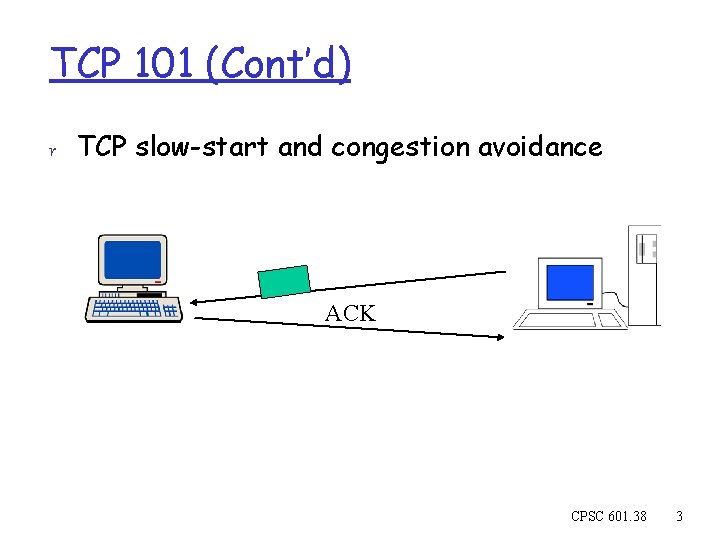 TCP 101 (Cont'd)

r TCP slow-start and congestion avoidance

ACK

CPSC 601.38 3